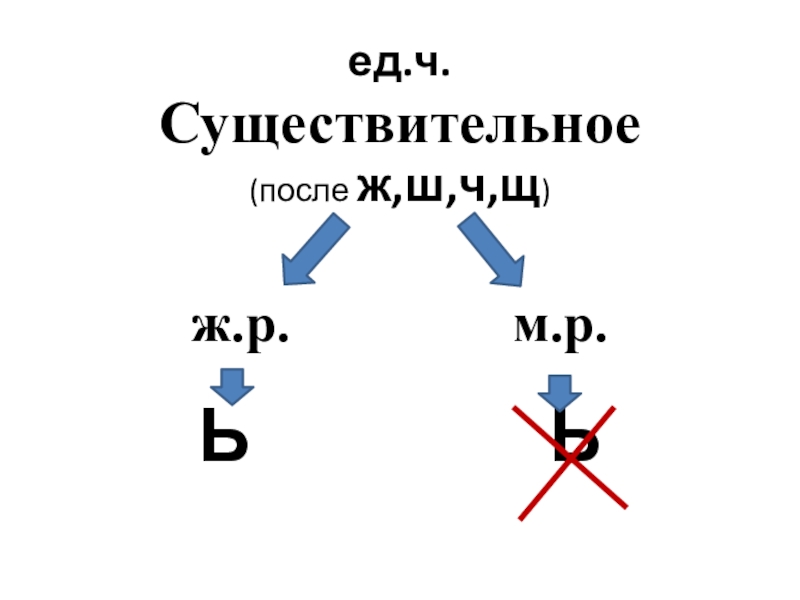 ед.ч.
Существительное
(после ж,ш,ч,щ)

ж.р.

м.р.

Ь

Ь